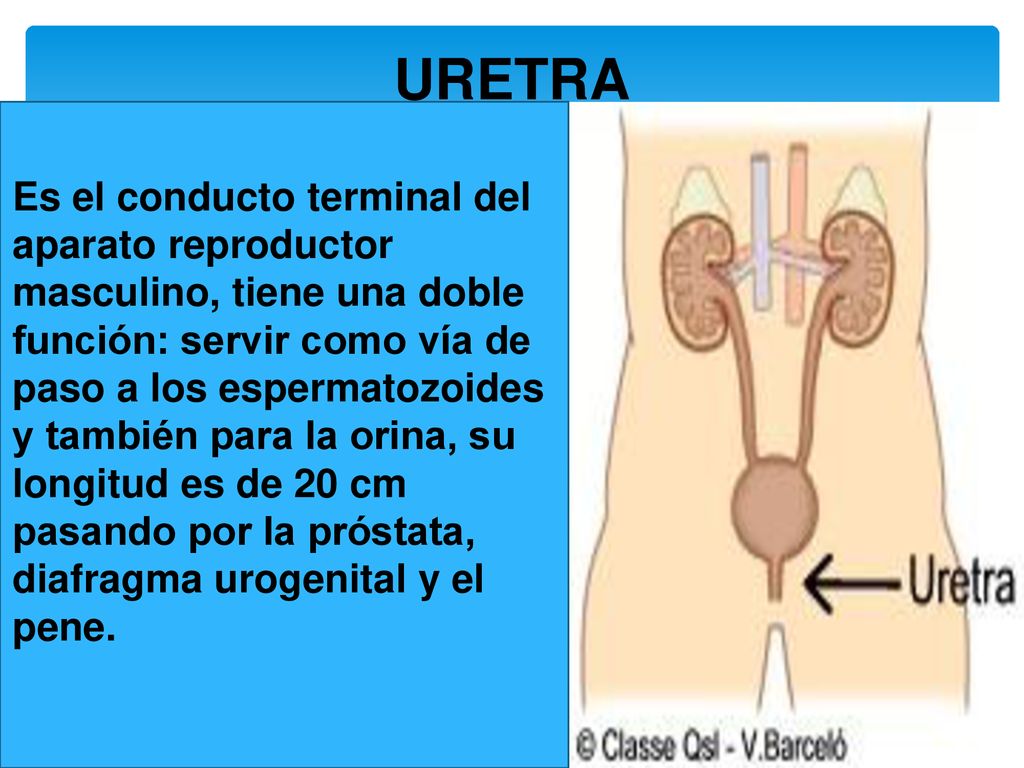 URETRA

Es el conducto terminal del aparato reproductor masculino, tiene una doble función: servir como vía de paso a los espermatozoides y también para la orina, su longitud es de 20 cm pasando por la próstata, diafragma urogenital y el pene.

Uretra

© Classe Qsl - V.Barceló